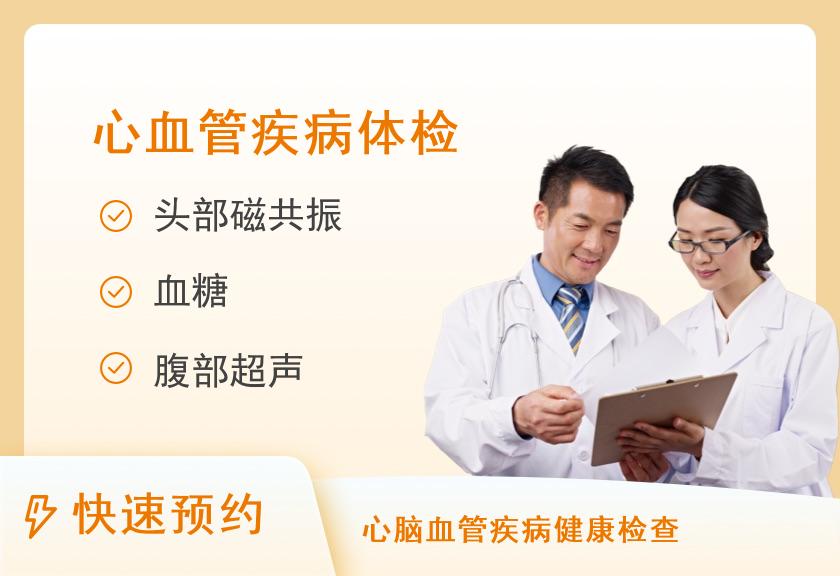 心血管疾病体检

头部磁共振

血糖

腹部超声

快速预约

心脑血管疾病健康检查